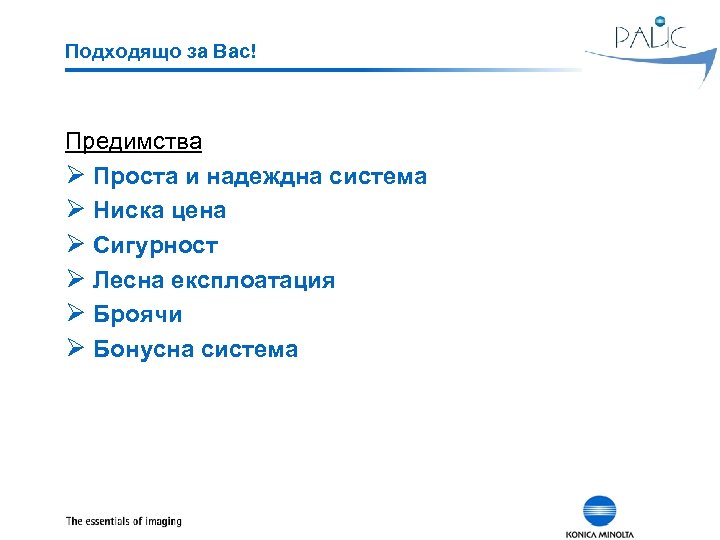 Подходящо за Вас!

PALIC

Предимства
➢ Проста и надеждна система
➢ Ниска цена
➢ Сигурност
➢ Лесна експлоатация
➢ Броячи
➢ Бонусна система

The essentials of imaging

KONICA MINOLTA